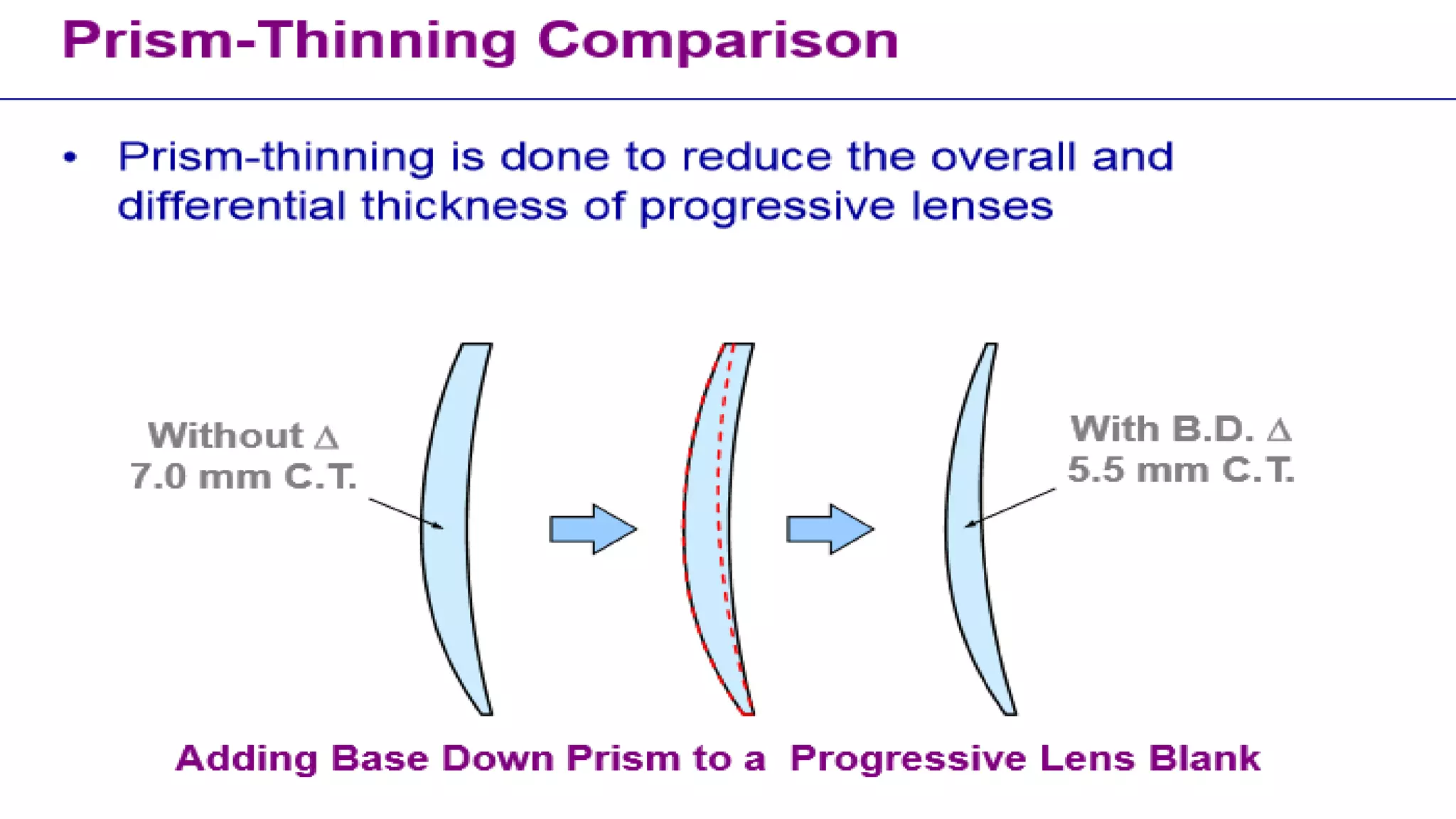 Prism-Thinning Comparison

• Prism-thinning is done to reduce the overall and differential thickness of progressive lenses

Without $\Delta$
7.0 mm C.T.

With B.D. $\Delta$
5.5 mm C.T.

Adding Base Down Prism to a Progressive Lens Blank